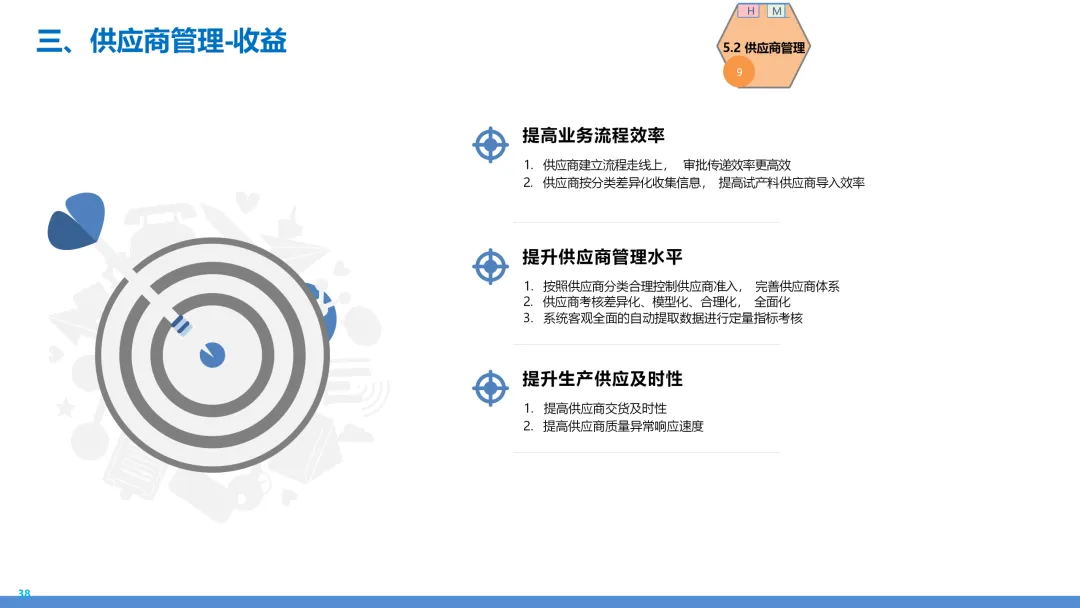 三、供应商管理-收益

H M

5.2 供应商管理

9

提高业务流程效率

1. 供应商建立流程走线上， 审批传递效率更高效
2. 供应商按分类差异化收集信息， 提高试产料供应商导入效率

提升供应商管理水平

1. 按照供应商分类合理控制供应商准入， 完善供应商体系
2. 供应商考核差异化、模型化、合理化， 全面化
3. 系统客观全面的自动提取数据进行定量指标考核

提升生产供应及时性

1. 提高供应商交货及时性
2. 提高供应商质量异常响应速度

38